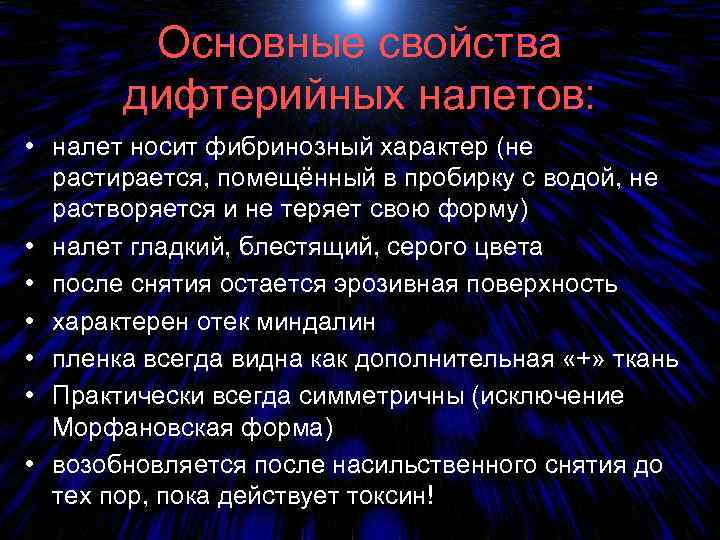 Основные свойства дифтерийных налетов:

• налет носит фибринозный характер (не растирается, помещённый в пробирку с водой, не растворяется и не теряет свою форму)
• налет гладкий, блестящий, серого цвета
• после снятия остается эрозивная поверхность
• характерен отек миндалин
• пленка всегда видна как дополнительная «+» ткань
• Практически всегда симметричны (исключение Морфановская форма)
• возобновляется после насильственного снятия до тех пор, пока действует токсин!